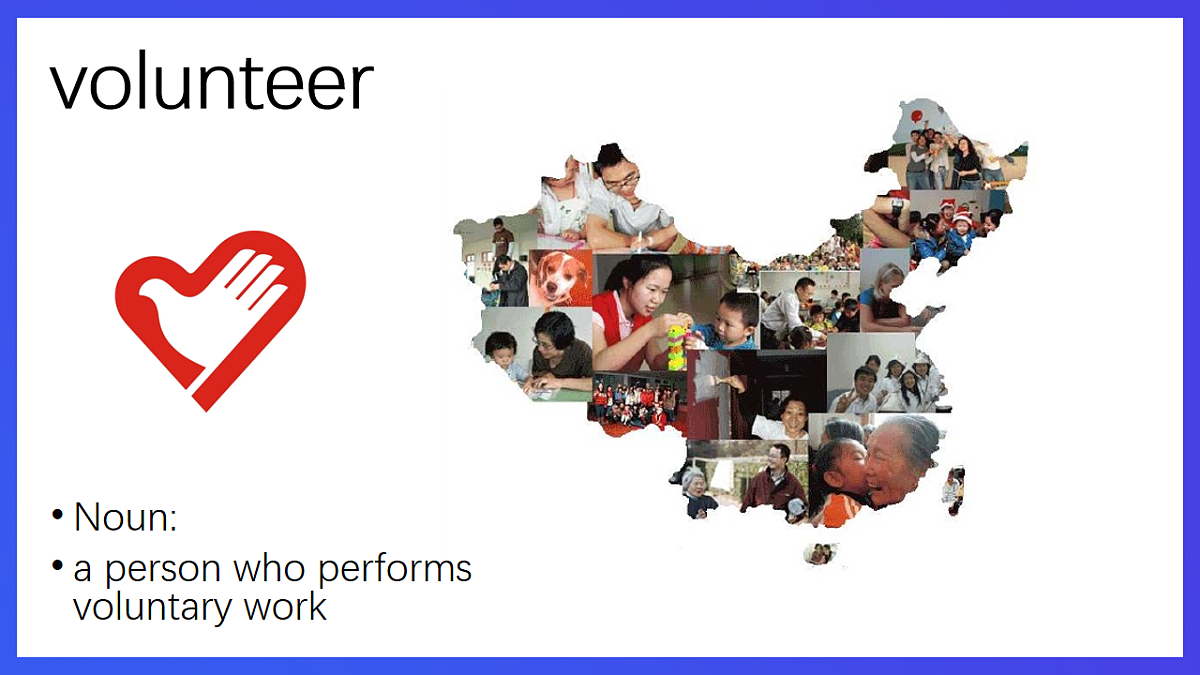 volunteer

• Noun:
• a person who performs voluntary work